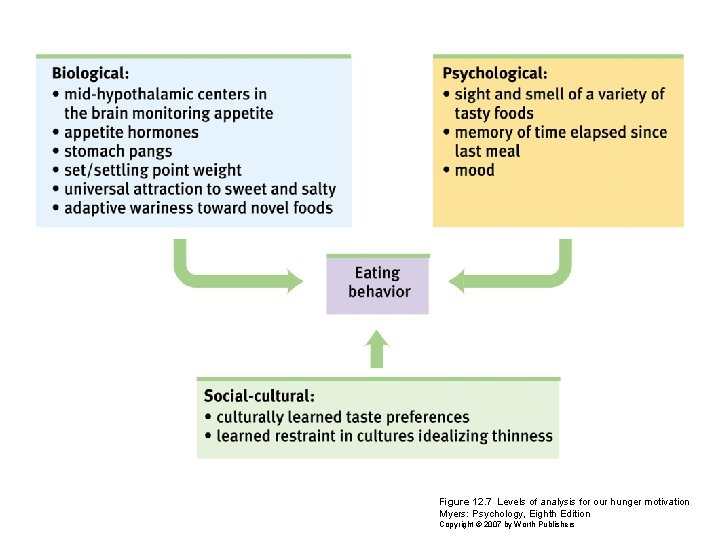 Biological:
• mid-hypothalamic centers in the brain monitoring appetite
• appetite hormones
• stomach pangs
• set/settling point weight
• universal attraction to sweet and salty
• adaptive wariness toward novel foods

Psychological:
• sight and smell of a variety of tasty foods
• memory of time elapsed since last meal
• mood

Eating behavior

Social-cultural:
• culturally learned taste preferences
• learned restraint in cultures idealizing thinness

Figure 12.7 Levels of analysis for our hunger motivation
Myers: Psychology, Eighth Edition
Copyright © 2007 by Worth Publishers